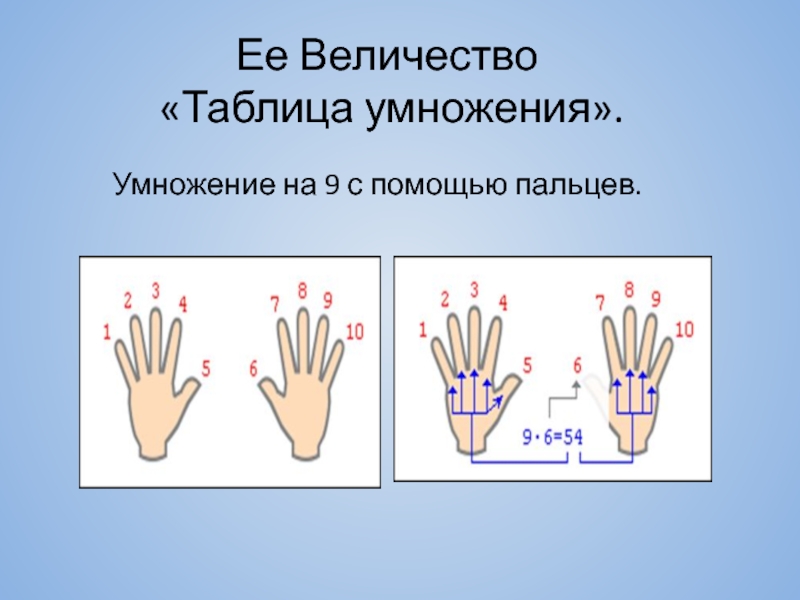 Ее Величество
«Таблица умножения».

Умножение на 9 с помощью пальцев.

1 2 3 4 5 6 7 8 9 10

1 2 3 4 5 6 7 8 9 10

$9 \cdot 6 = 54$